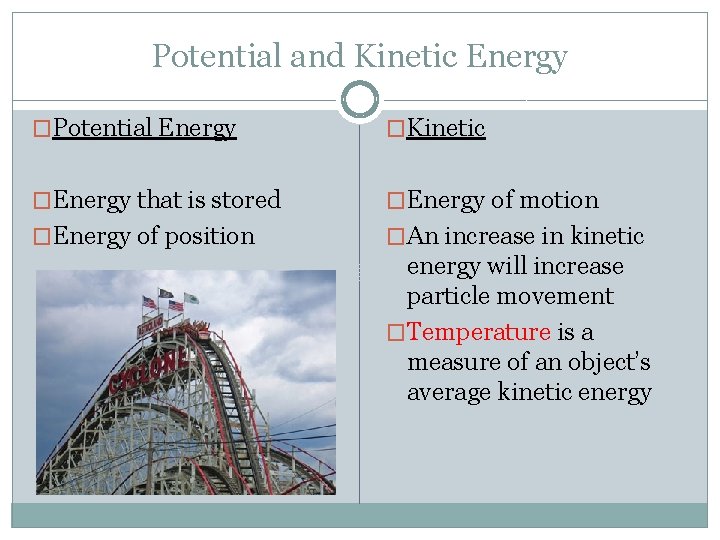 Potential and Kinetic Energy

Potential Energy

Energy that is stored

Energy of position

CYCLONE

Kinetic

Energy of motion

An increase in kinetic energy will increase particle movement

Temperature is a measure of an object's average kinetic energy